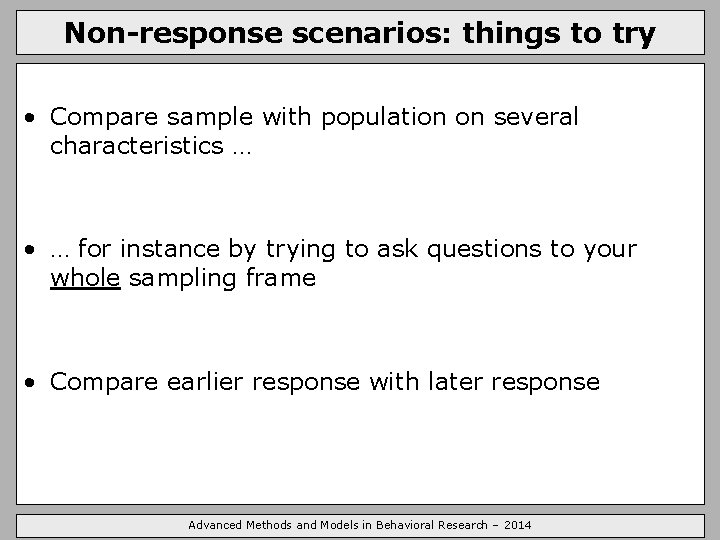 Non-response scenarios: things to try

• Compare sample with population on several characteristics …

• … for instance by trying to ask questions to your whole sampling frame

• Compare earlier response with later response

Advanced Methods and Models in Behavioral Research – 2014